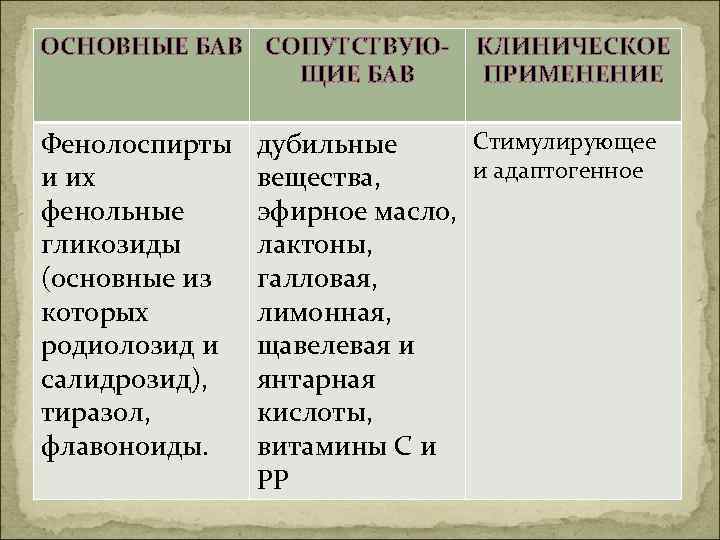 | ОСНОВНЫЕ БАВ | СОПУТСТВУЮЩИЕ БАВ | КЛИНИЧЕСКОЕ ПРИМЕНЕНИЕ |
|---|---|---|
| Фенолоспирты и их фенольные гликозиды (основные из которых родиолозид и салидрозид), тиразол, флавоноиды. | дубильные вещества, эфирное масло, лактоны, галловая, лимонная, щавелевая и янтарная кислоты, витамины С и РР | Стимулирующее и адаптогенное |